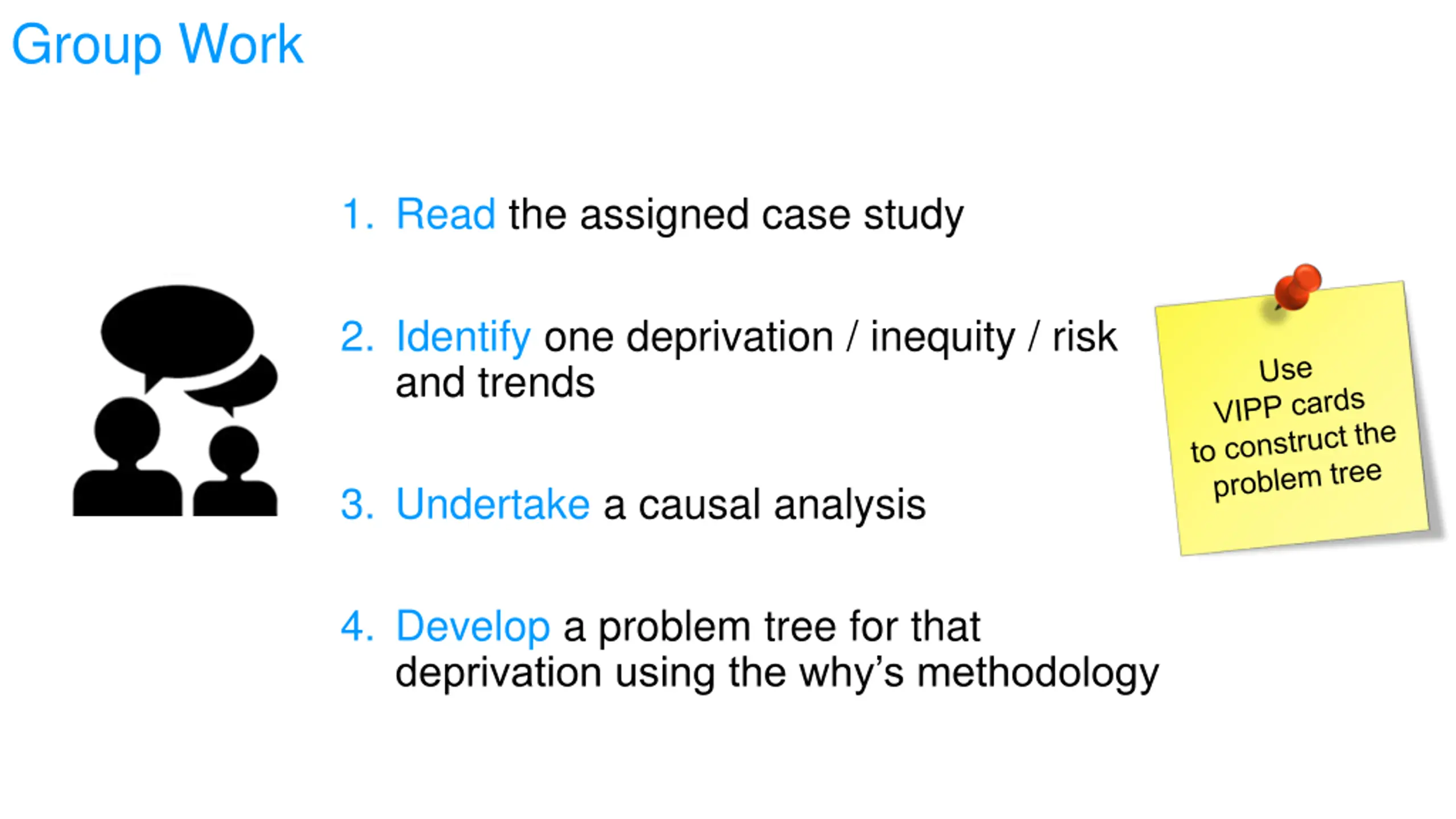 Group Work

1. Read the assigned case study

2. Identify one deprivation / inequity / risk and trends

3. Undertake a causal analysis

4. Develop a problem tree for that deprivation using the why's methodology

Use VIPP cards to construct the problem tree